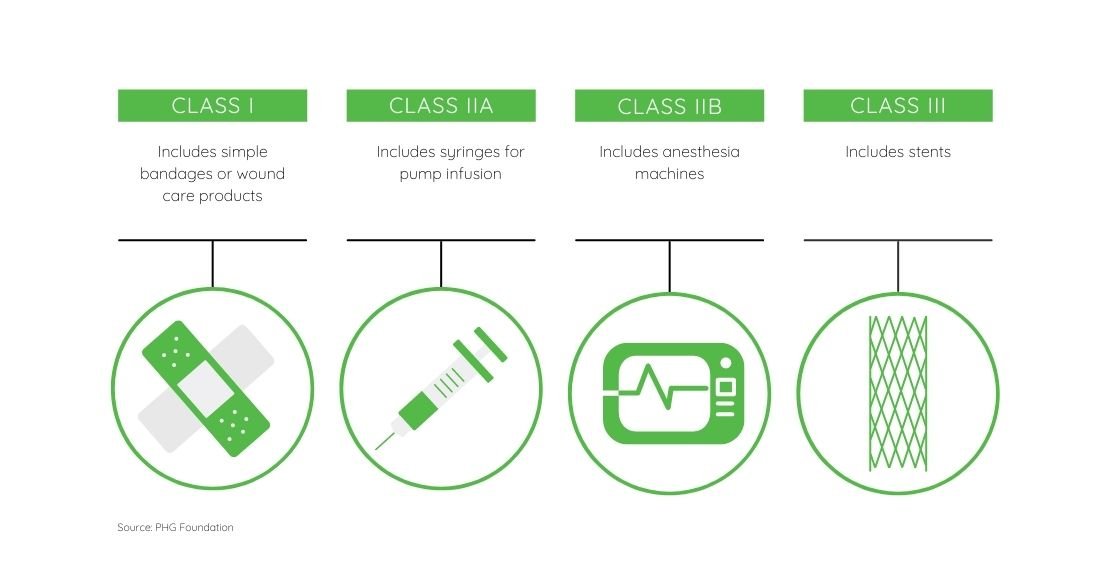 CLASS I

Includes simple bandages or wound care products

CLASS IIA

Includes syringes for pump infusion

CLASS IIB

Includes anesthesia machines

CLASS III

Includes stents

Source: PHG Foundation